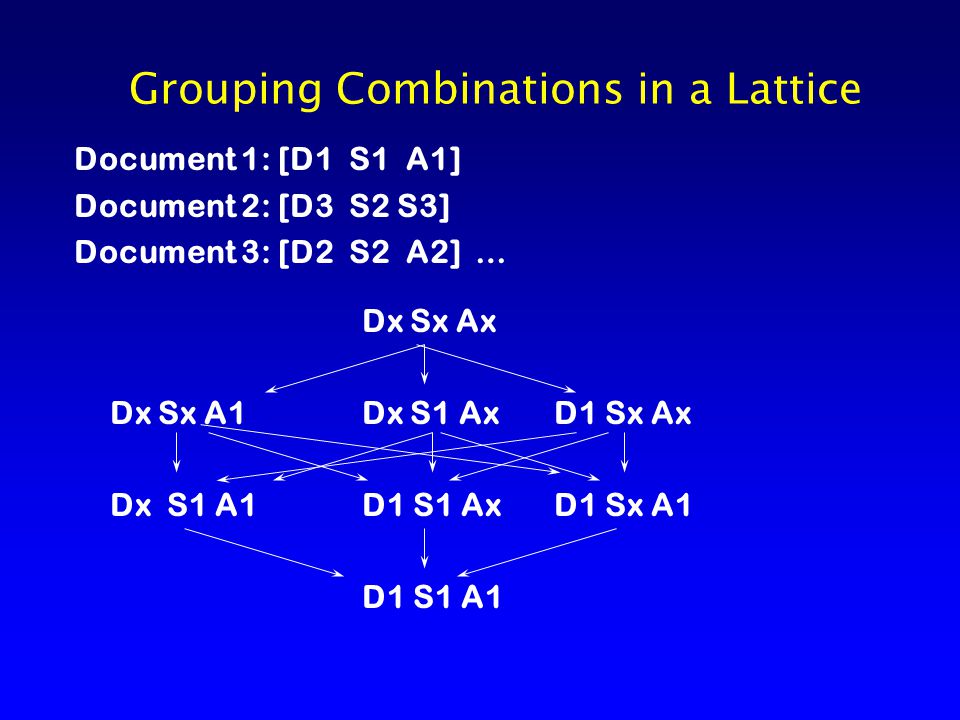 Grouping Combinations in a Lattice

Document 1: [D1 S1 A1]
Document 2: [D3 S2 S3]
Document 3: [D2 S2 A2] …

Dx Sx Ax

Dx Sx A1
Dx S1 Ax
D1 Sx Ax

Dx S1 A1
D1 S1 Ax
D1 Sx A1

D1 S1 A1